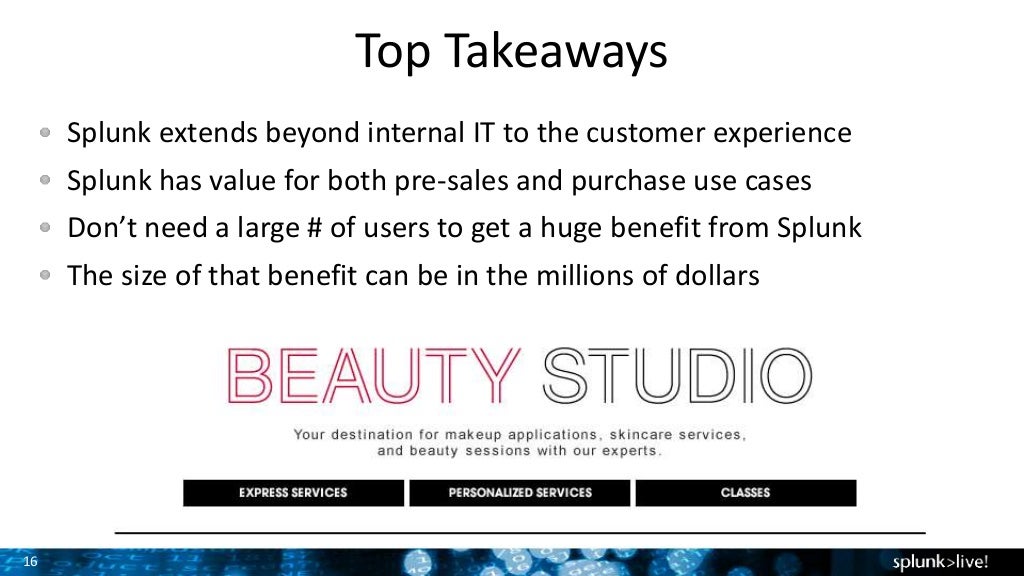 Top Takeaways

- Splunk extends beyond internal IT to the customer experience
- Splunk has value for both pre-sales and purchase use cases
- Don't need a large # of users to get a huge benefit from Splunk
- The size of that benefit can be in the millions of dollars

BEAUTY STUDIO

Your destination for makeup applications, skincare services, and beauty sessions with our experts.

EXPRESS SERVICES

PERSONALIZED SERVICES

CLASSES

16

splunk>live!